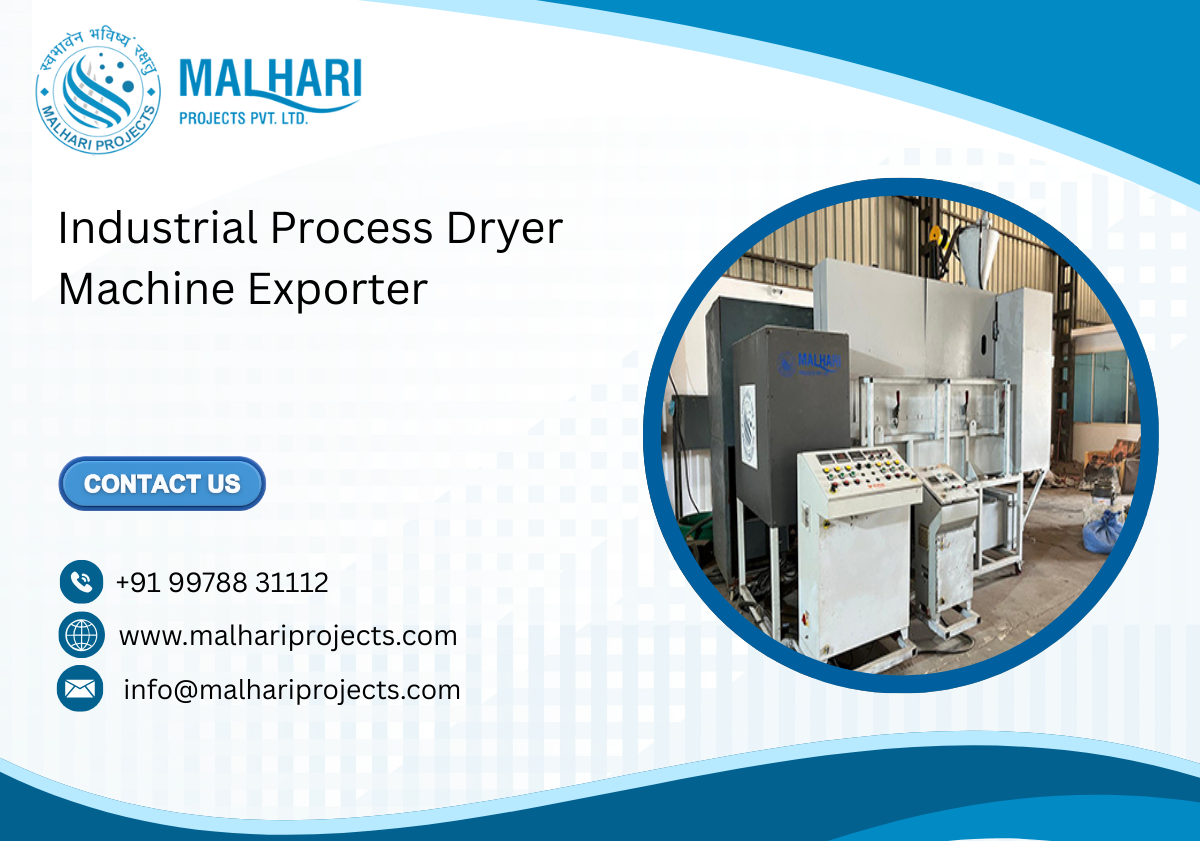 स्वभावेन भविष्यं रक्षतु
MALHARI PROJECTS

MALHARI
PROJECTS PVT. LTD.

Industrial Process Dryer Machine Exporter

MALHARI

CONTACT US

+91 99788 31112

www.malhariprojects.com

info@malhariprojects.com